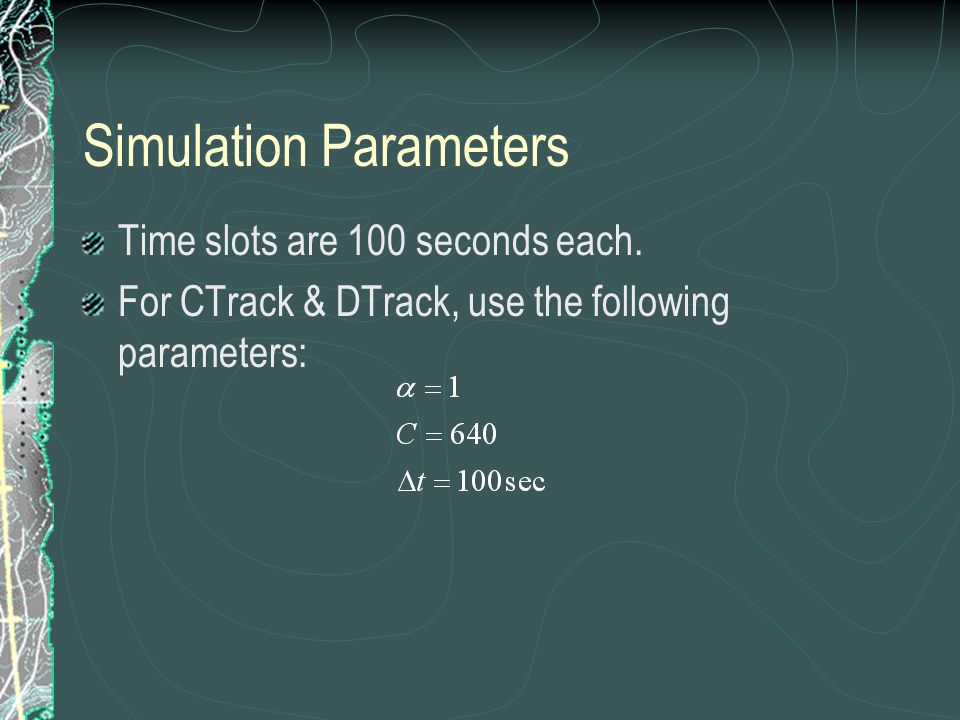 Simulation Parameters

Time slots are 100 seconds each.

For CTrack & DTrack, use the following parameters:

$\alpha = 1$
$C = 640$
$\Delta t = 100 \sec$